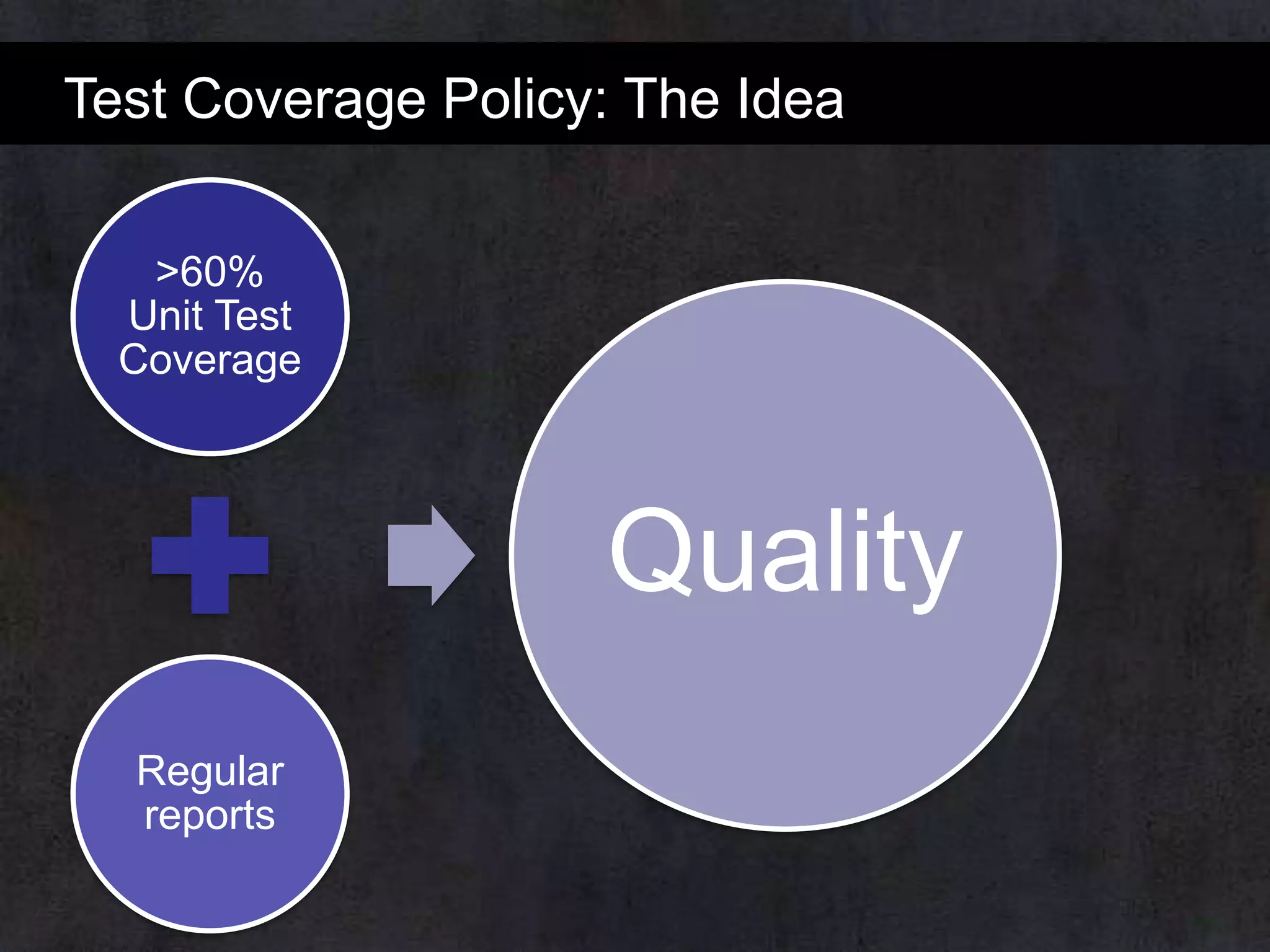 Test Coverage Policy: The Idea

>60% Unit Test Coverage

Regular reports

Quality